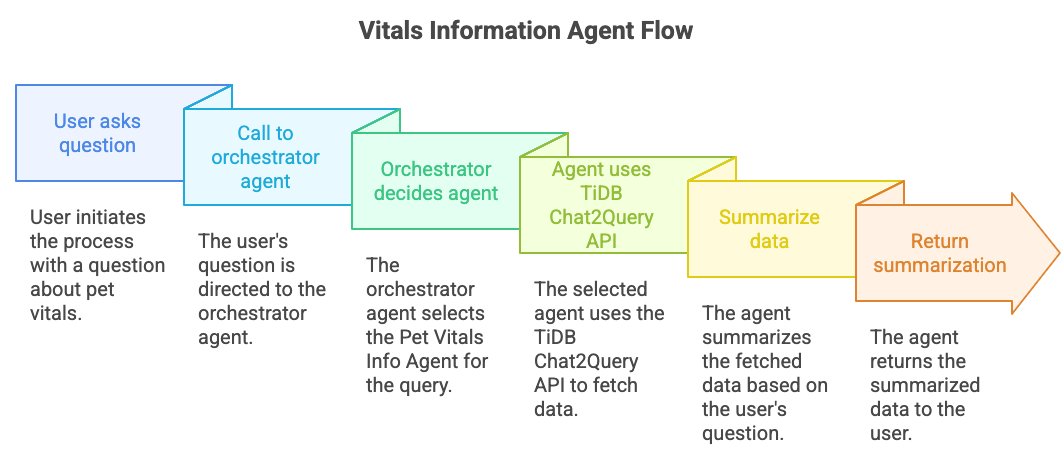 Vitals Information Agent Flow

User asks question

User initiates the process with a question about pet vitals.

Call to orchestrator agent

The user's question is directed to the orchestrator agent.

Orchestrator decides agent

The orchestrator agent selects the Pet Vitals Info Agent for the query.

Agent uses TiDB Chat2Query API

The selected agent uses the TiDB Chat2Query API to fetch data.

Summarize data

The agent summarizes the fetched data based on the user's question.

Return summarization

The agent returns the summarized data to the user.